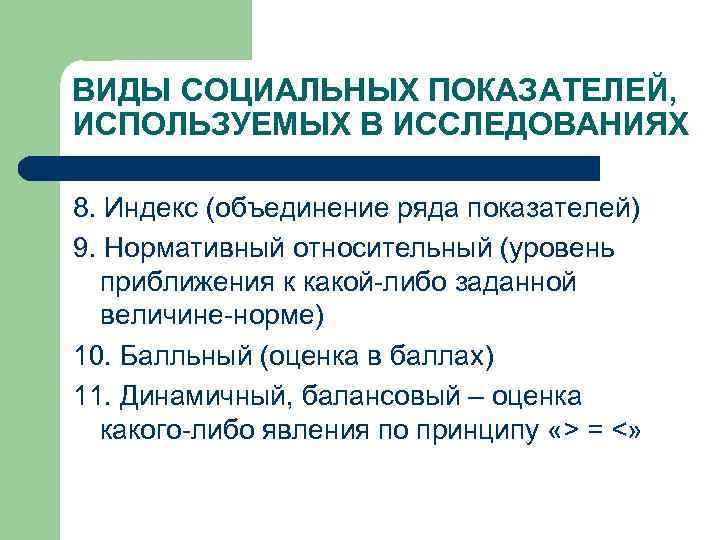 ВИДЫ СОЦИАЛЬНЫХ ПОКАЗАТЕЛЕЙ, ИСПОЛЬЗУЕМЫХ В ИССЛЕДОВАНИЯХ

8. Индекс (объединение ряда показателей)

9. Нормативный относительный (уровень приближения к какой-либо заданной величине-норме)

10. Балльный (оценка в баллах)

11. Динамичный, балансовый – оценка какого-либо явления по принципу «> = <»